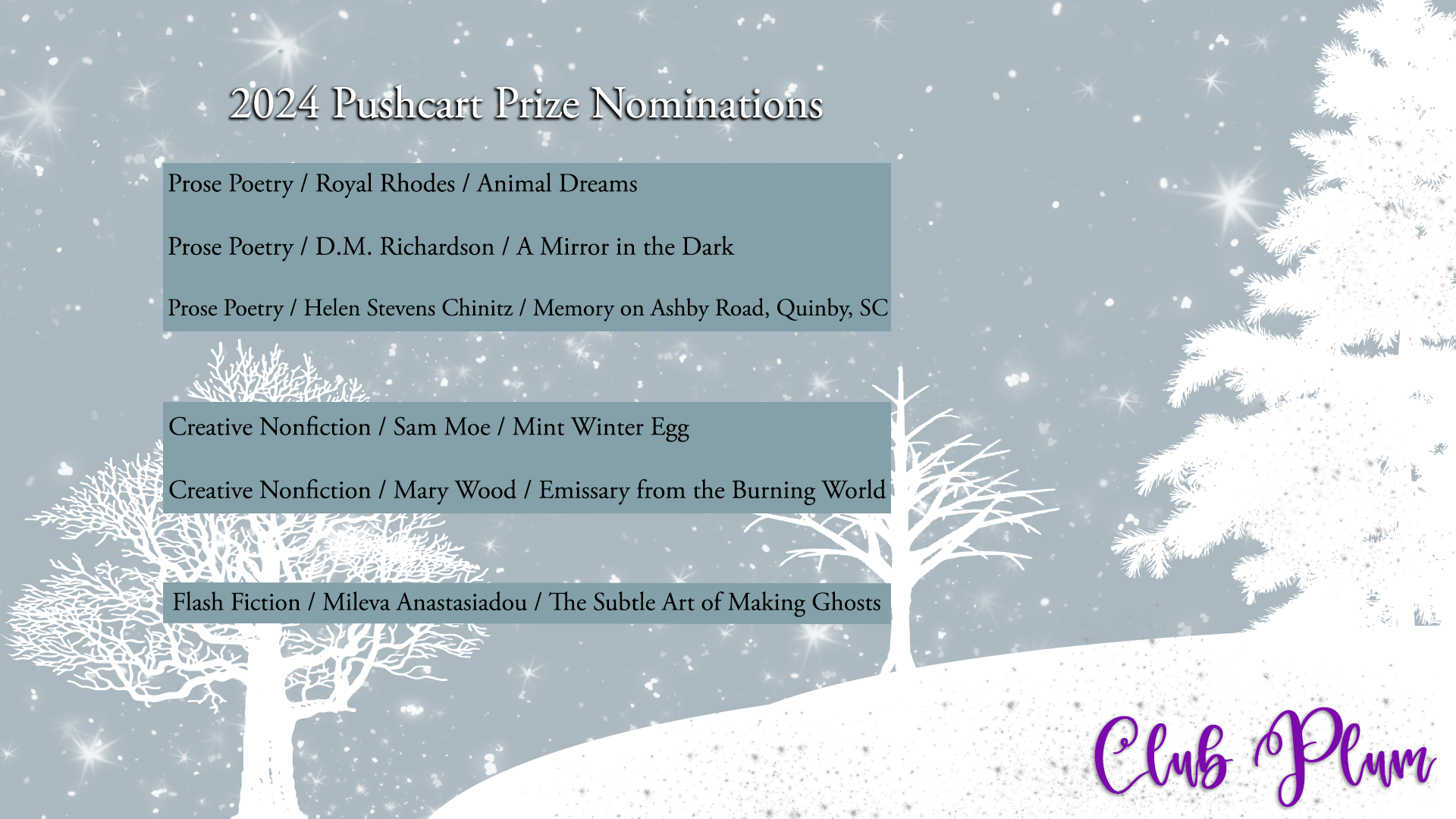 2024 Pushcart Prize Nominations

Prose Poetry / Royal Rhodes / Animal Dreams

Prose Poetry / D.M. Richardson / A Mirror in the Dark

Prose Poetry / Helen Stevens Chinitz / Memory on Ashby Road, Quinby, SC

Creative Nonfiction / Sam Moe / Mint Winter Egg

Creative Nonfiction / Mary Wood / Emissary from the Burning World

Flash Fiction / Mileva Anastasiadou / The Subtle Art of Making Ghosts

Club Plum